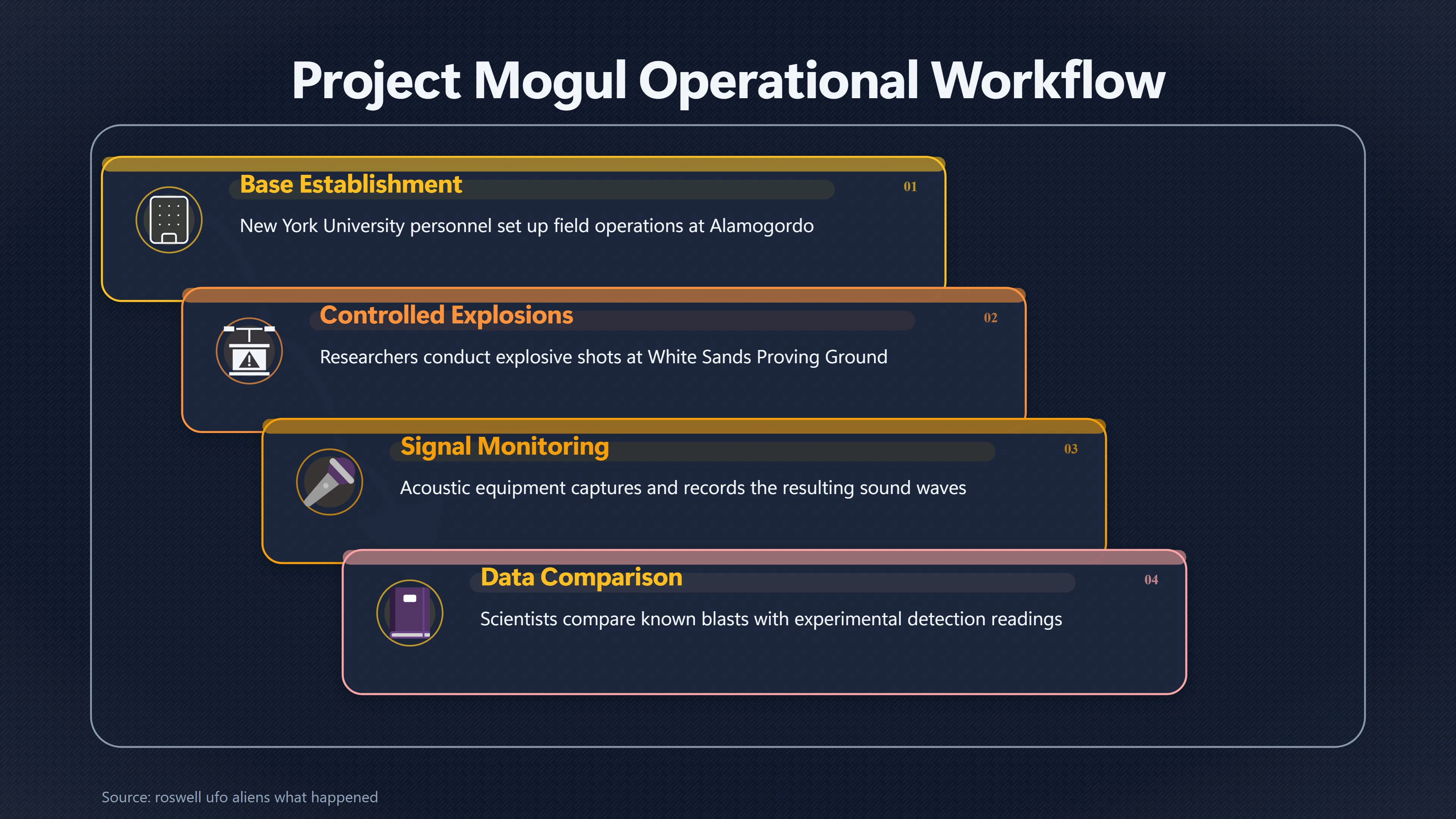 Project Mogul Operational Workflow

Base Establishment
01
New York University personnel set up field operations at Alamogordo

Controlled Explosions
02
Researchers conduct explosive shots at White Sands Proving Ground

Signal Monitoring
03
Acoustic equipment captures and records the resulting sound waves

Data Comparison
04
Scientists compare known blasts with experimental detection readings

Source: roswell ufo aliens what happened